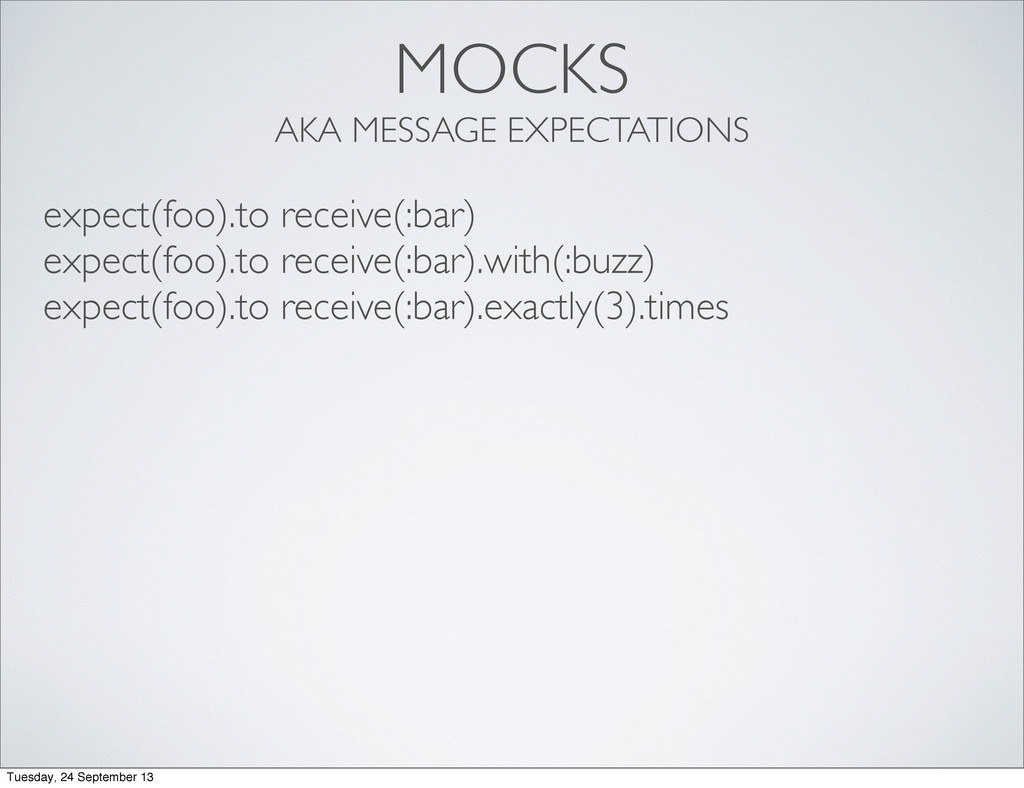 MOCKS

AKA MESSAGE EXPECTATIONS

expect(foo).to receive(:bar)
expect(foo).to receive(:bar).with(:buzz)
expect(foo).to receive(:bar).exactly(3).times

Tuesday, 24 September 13